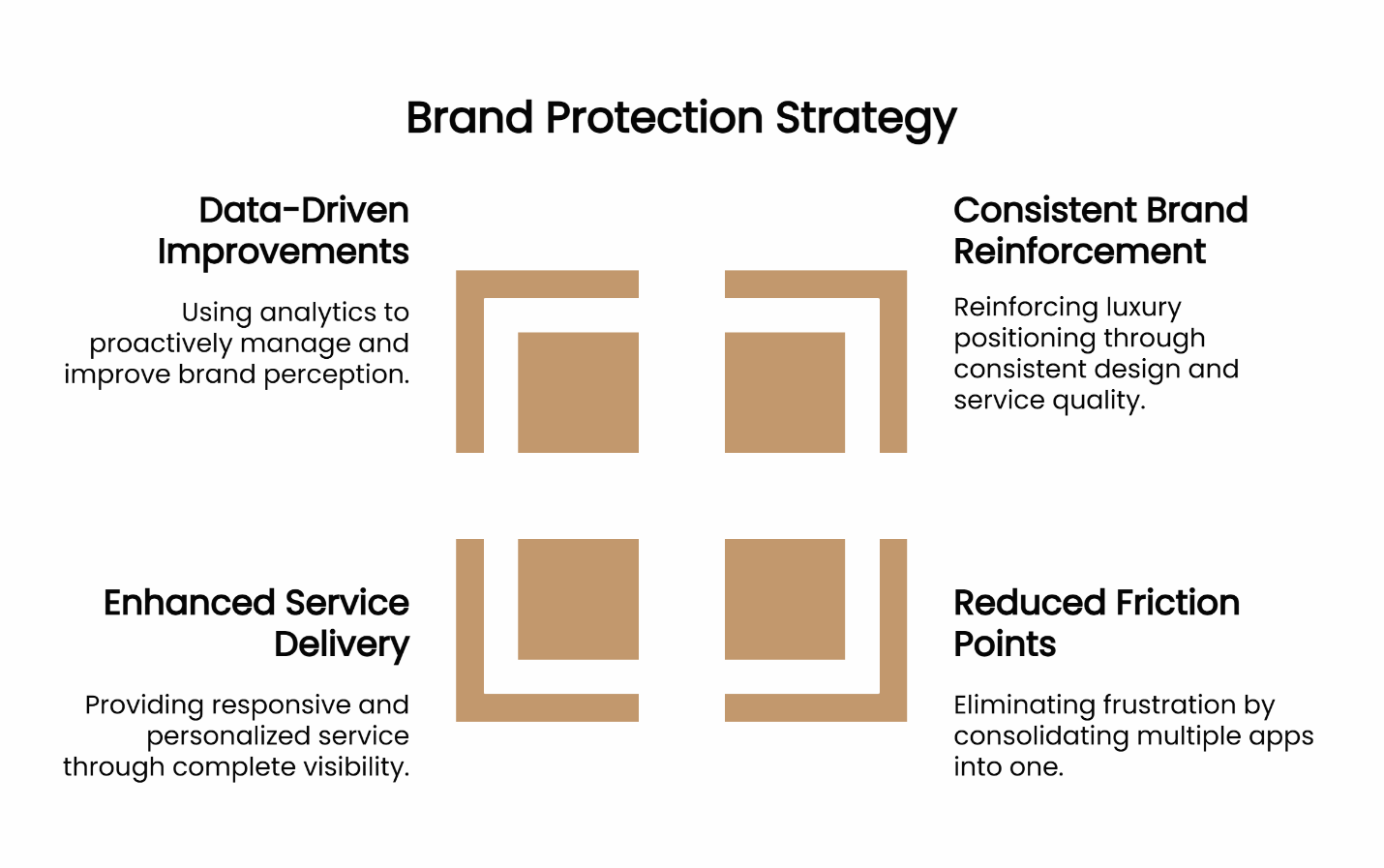 Brand Protection Strategy

Data-Driven Improvements

Using analytics to proactively manage and improve brand perception.

Consistent Brand Reinforcement

Reinforcing luxury positioning through consistent design and service quality.

Enhanced Service Delivery

Providing responsive and personalized service through complete visibility.

Reduced Friction Points

Eliminating frustration by consolidating multiple apps into one.